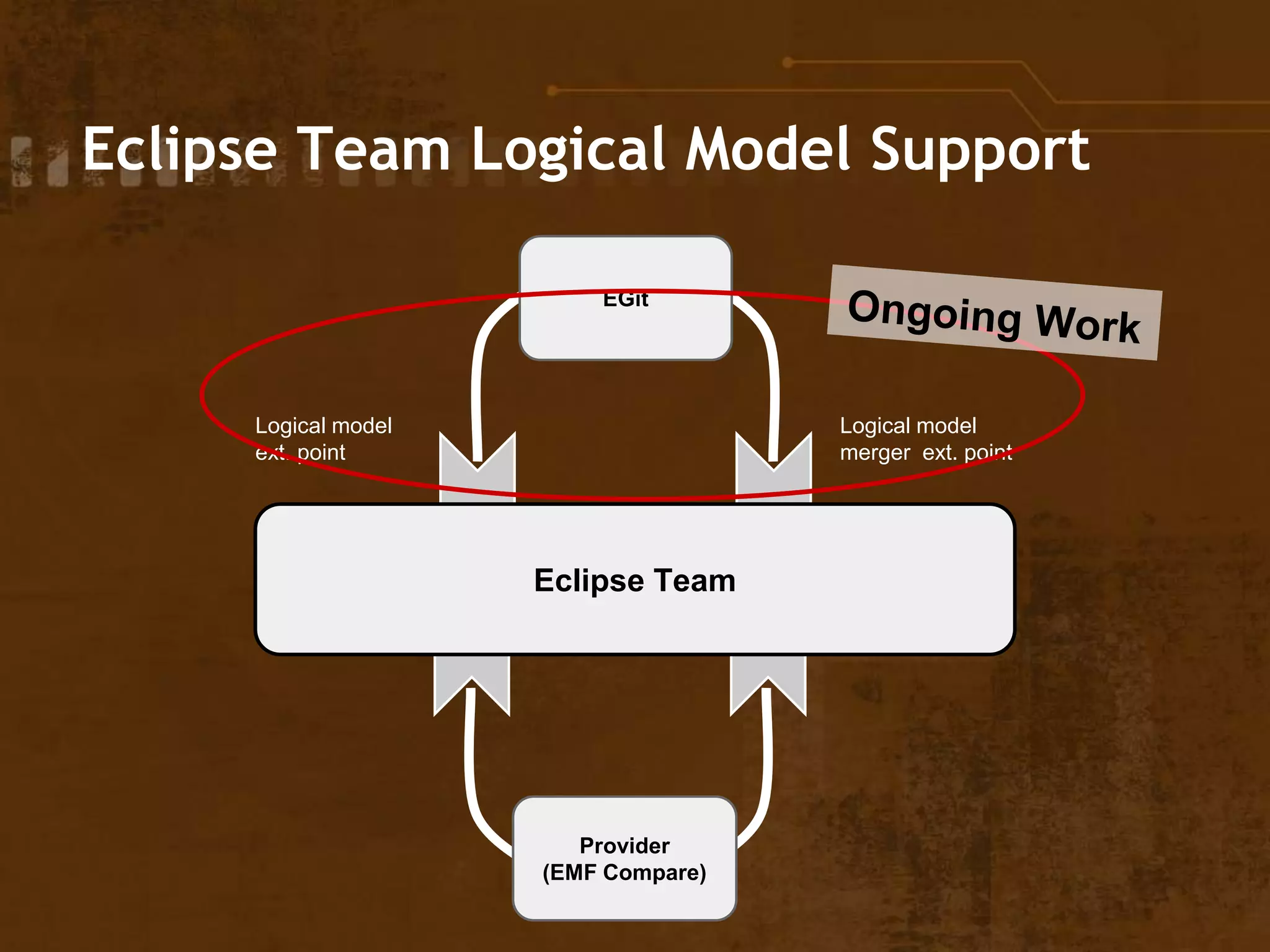 Eclipse Team Logical Model Support

EGit

Ongoing Work

Logical model ext. point

Logical model merger ext. point

Eclipse Team

Provider (EMF Compare)